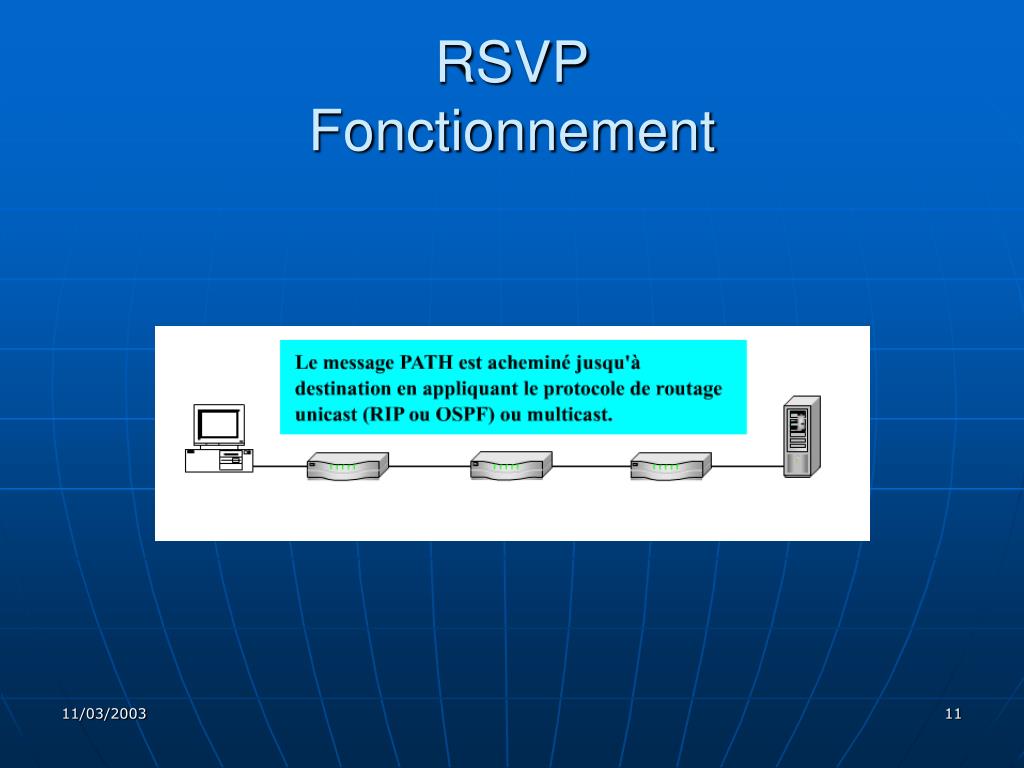 RSVP
Fonctionnement

Le message PATH est acheminé jusqu'à destination en appliquant le protocole de routage unicast (RIP ou OSPF) ou multicast.

11/03/2003

11